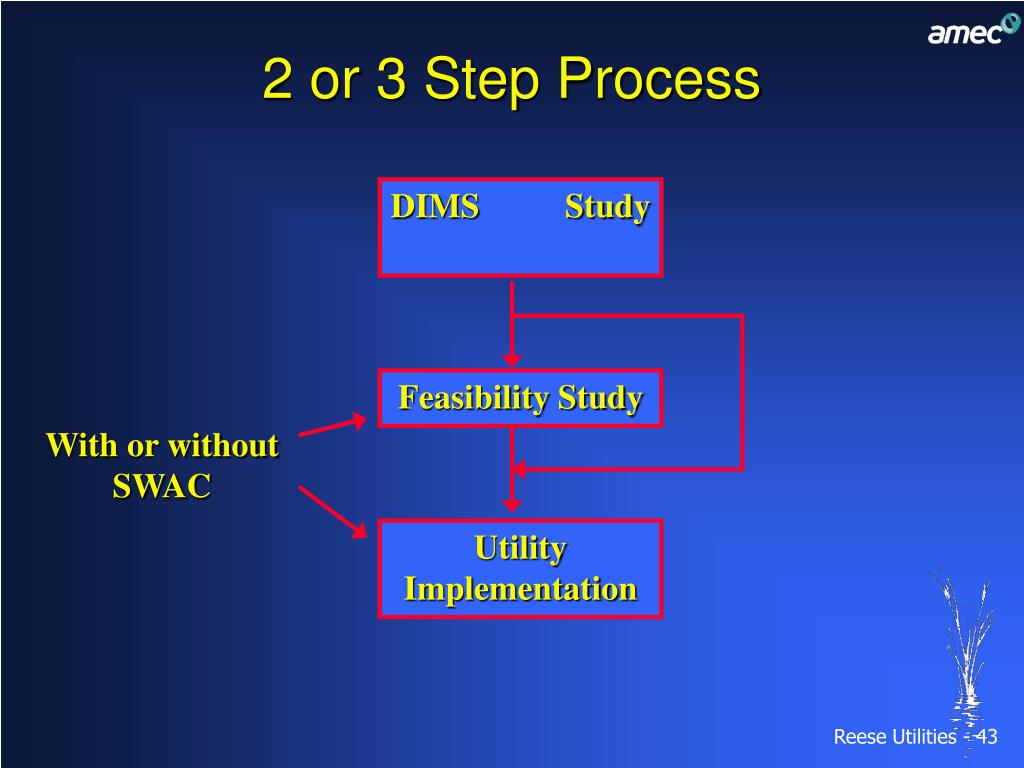 amec

2 or 3 Step Process

DIMS Study

Feasibility Study

With or without SWAC

Utility Implementation

Reese Utilities - 43